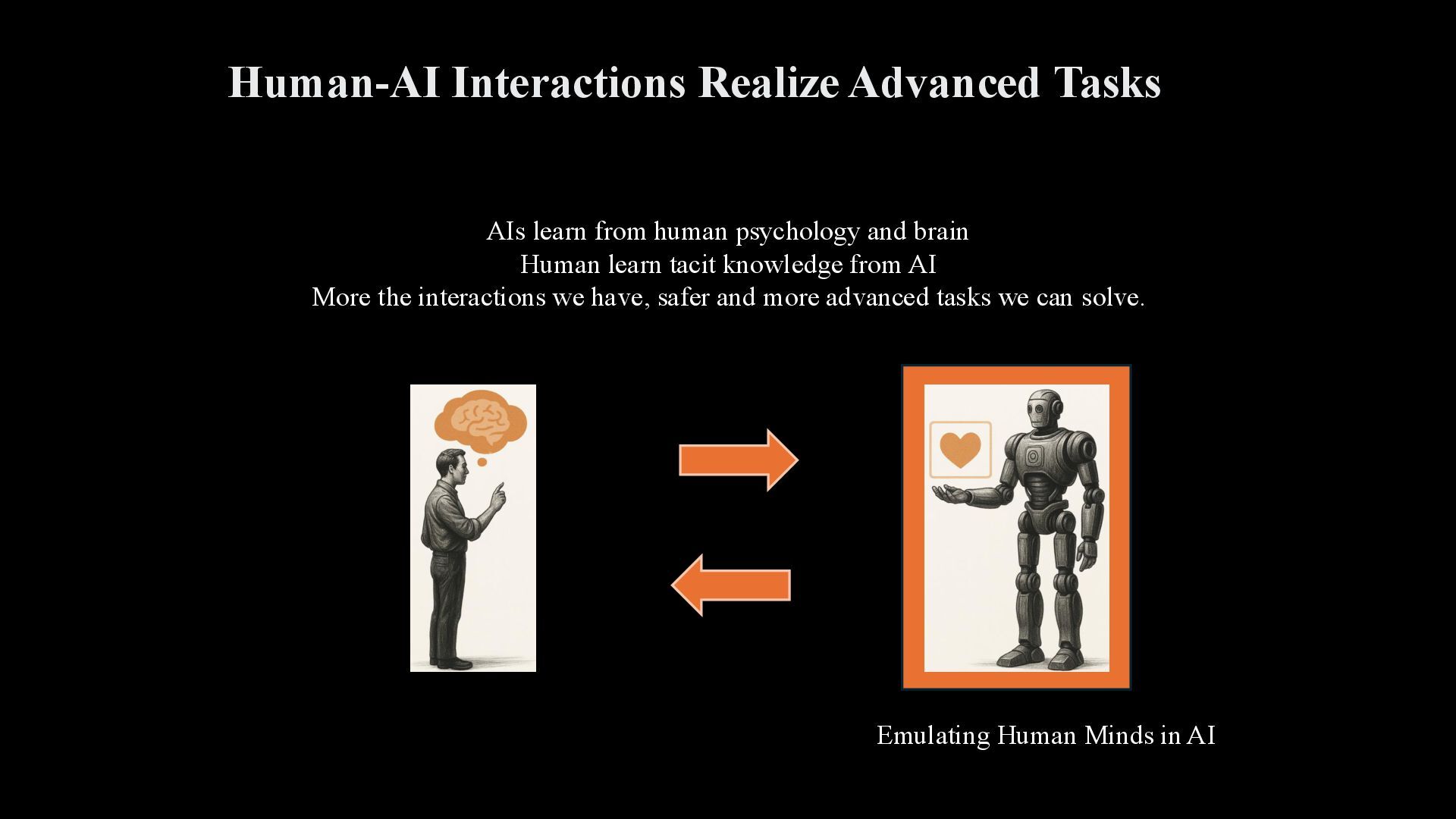 Human-AI Interactions Realize Advanced Tasks

AIs learn from human psychology and brain
Human learn tacit knowledge from AI
More the interactions we have, safer and more advanced tasks we can solve.

Emulating Human Minds in AI